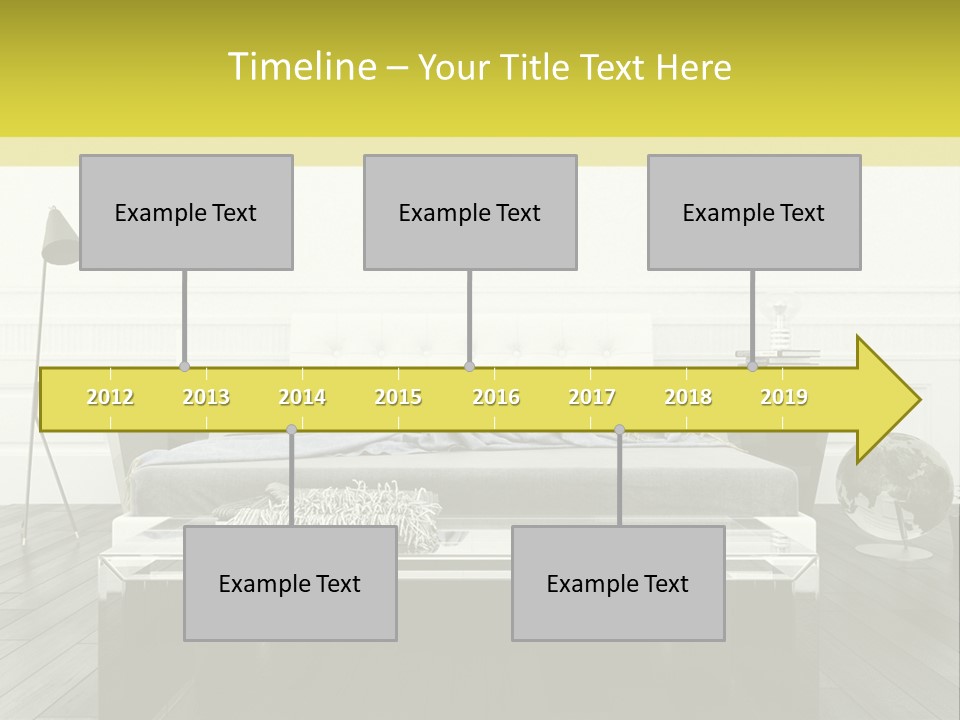 Timeline – Your Title Text Here

Example Text

Example Text

Example Text

2012 2013 2014 2015 2016 2017 2018 2019

Example Text

Example Text